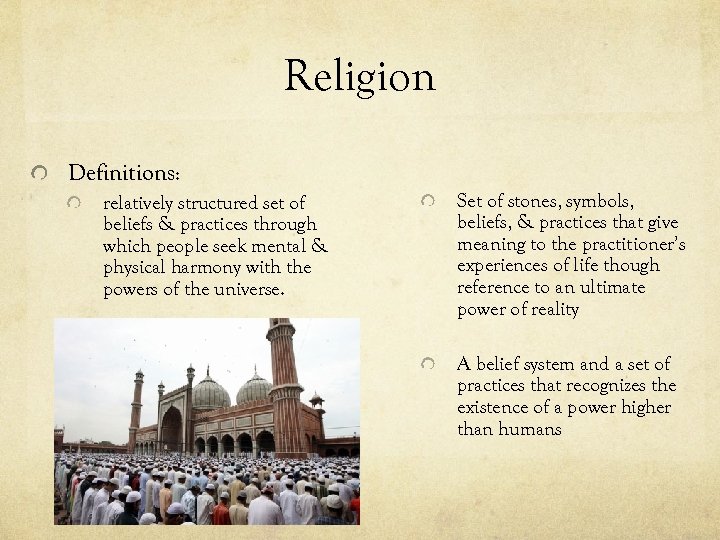 Religion

Definitions:

relatively structured set of beliefs & practices through which people seek mental & physical harmony with the powers of the universe.

Set of stones, symbols, beliefs, & practices that give meaning to the practitioner's experiences of life though reference to an ultimate power of reality

A belief system and a set of practices that recognizes the existence of a power higher than humans